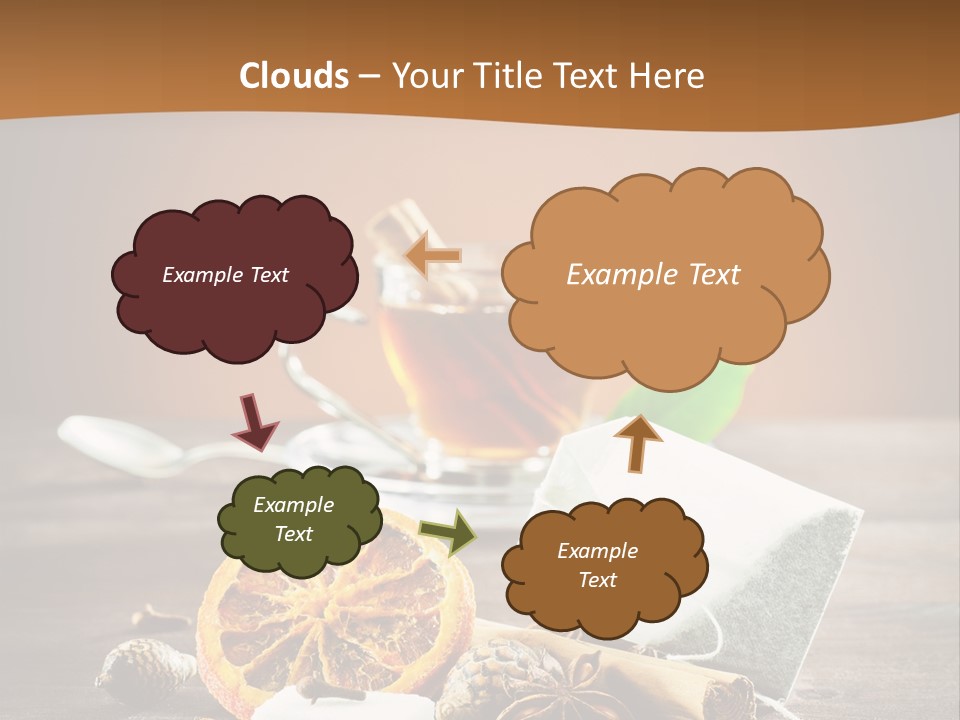 Clouds – Your Title Text Here

Example Text

Example Text

Example Text

Example Text